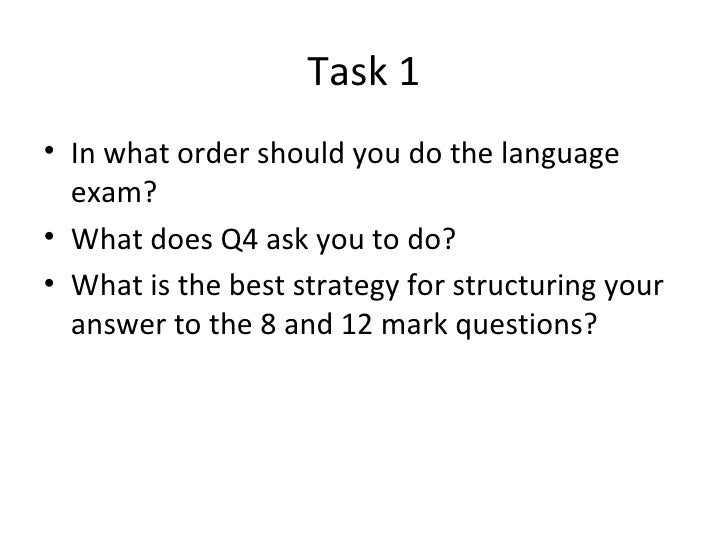 Task 1

• In what order should you do the language exam?
• What does Q4 ask you to do?
• What is the best strategy for structuring your answer to the 8 and 12 mark questions?